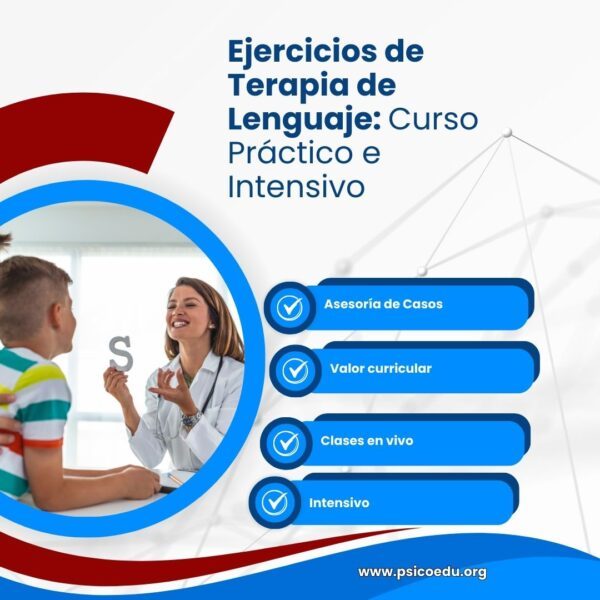 Ejercicios de Terapia de Lenguaje: Curso Práctico e Intensivo

S

Asesoría de Casos

Valor curricular

Clases en vivo

Intensivo

www.psicoedu.org